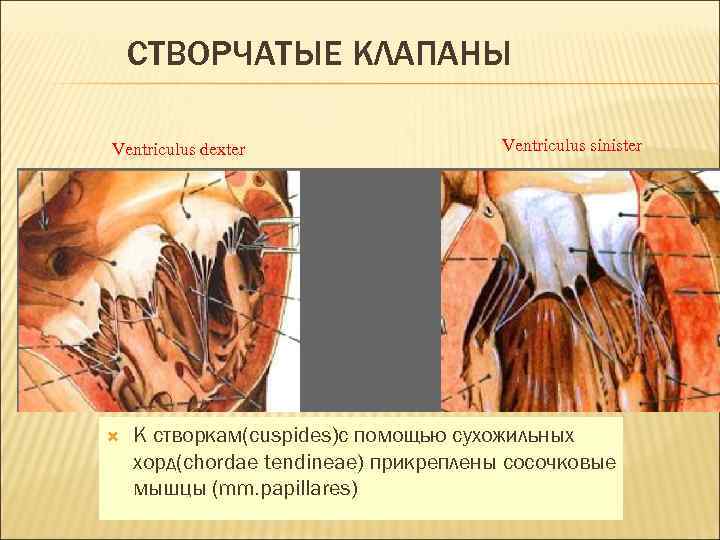 СТВОРЧАТЫЕ КЛАПАНЫ

Ventriculus dexter

Ventriculus sinister

К створкам(cuspides)с помощью сухожильных хорд(chordae tendineae) прикреплены сосочковые мышцы (mm.papillares)